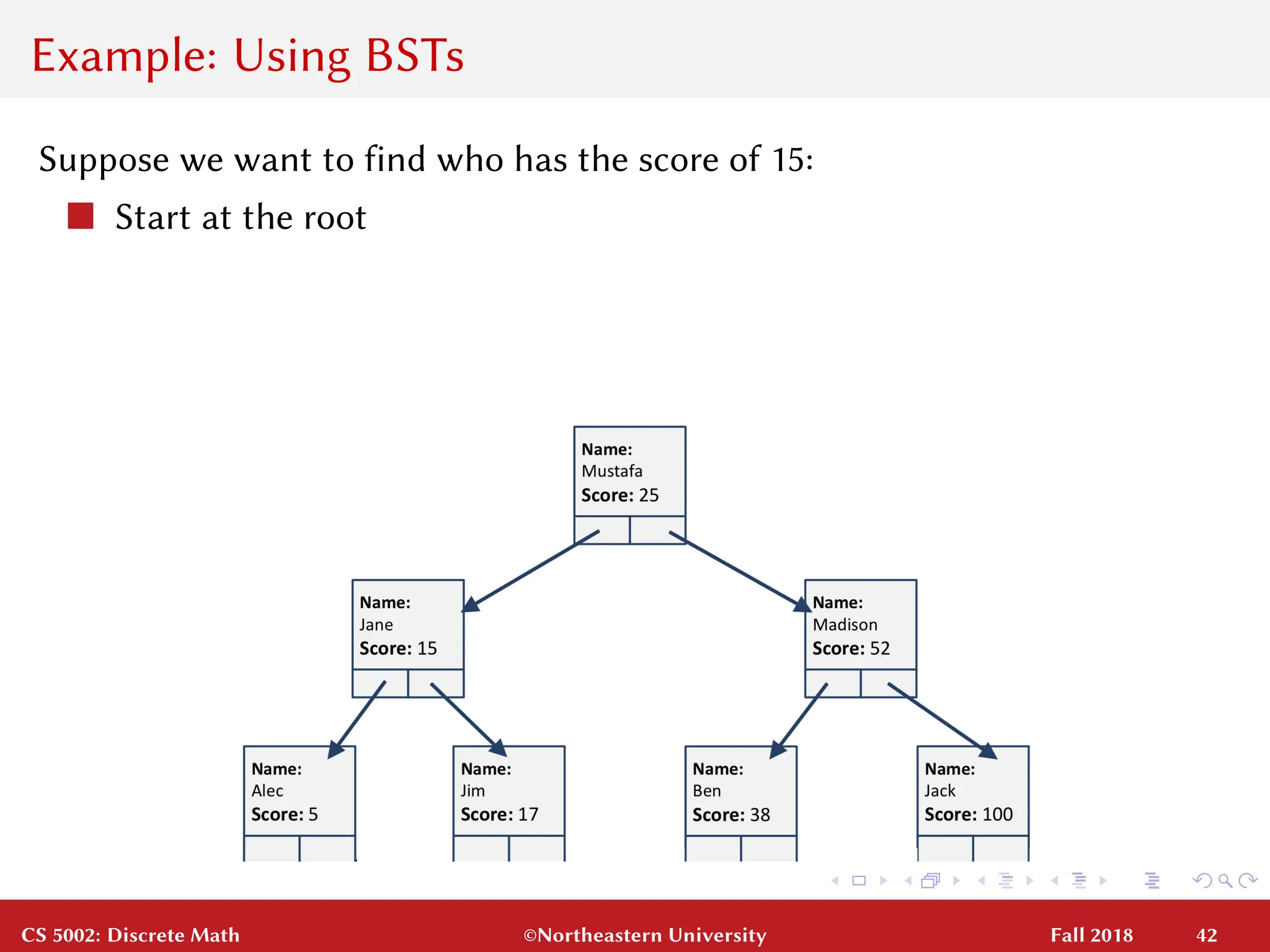 Example: Using BSTs

Suppose we want to find who has the score of 15:

Start at the root

Name: Mustafa
Score: 25

Name: Jane
Score: 15

Name: Madison
Score: 52

Name: Alec
Score: 5

Name: Jim
Score: 17

Name: Ben
Score: 38

Name: Jack
Score: 100

CS 5002: Discrete Math ©Northeastern University Fall 2018 42